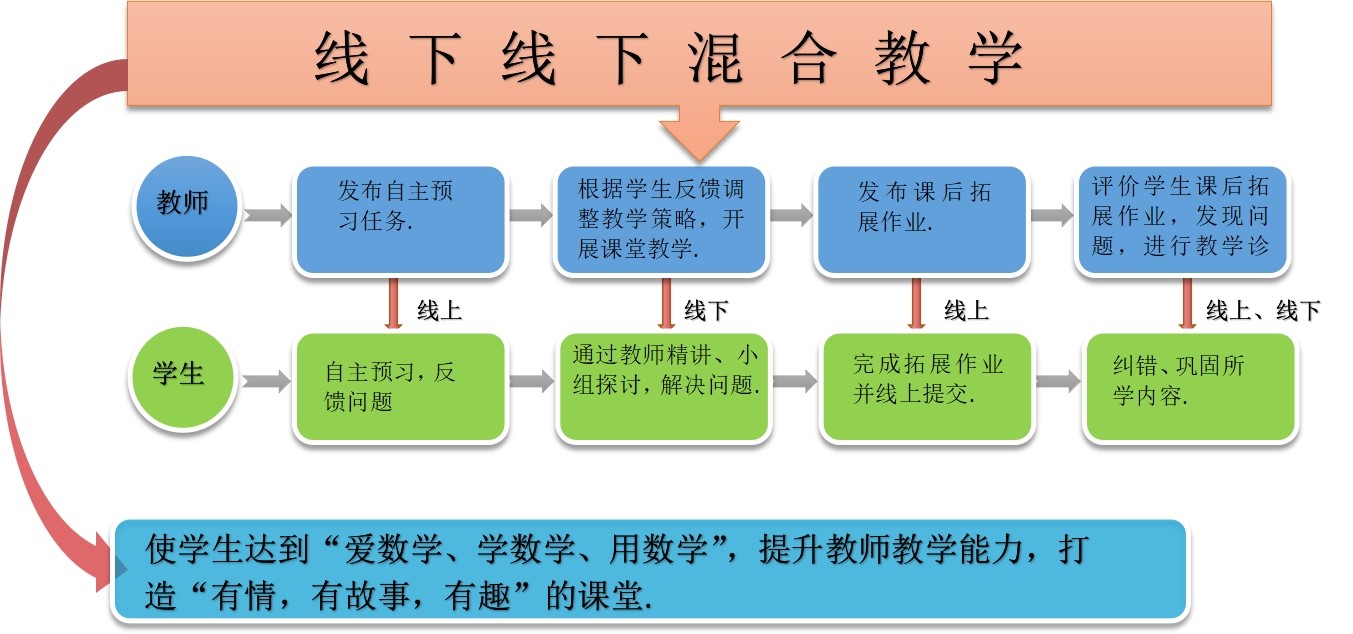 线下线下混合教学

教师

发布自主预习任务.

根据学生反馈调整教学策略，开展课堂教学.

发布课后拓展作业.

评价学生课后拓展作业，发现问题，进行教学诊

线上

线下

线上

线上、线下

学生

自主预习，反馈问题

通过教师精讲、小组探讨，解决问题.

完成拓展作业并线上提交.

纠错、巩固所学内容.

使学生达到“爱数学、学数学、用数学”，提升教师教学能力，打造“有情，有故事，有趣”的课堂.